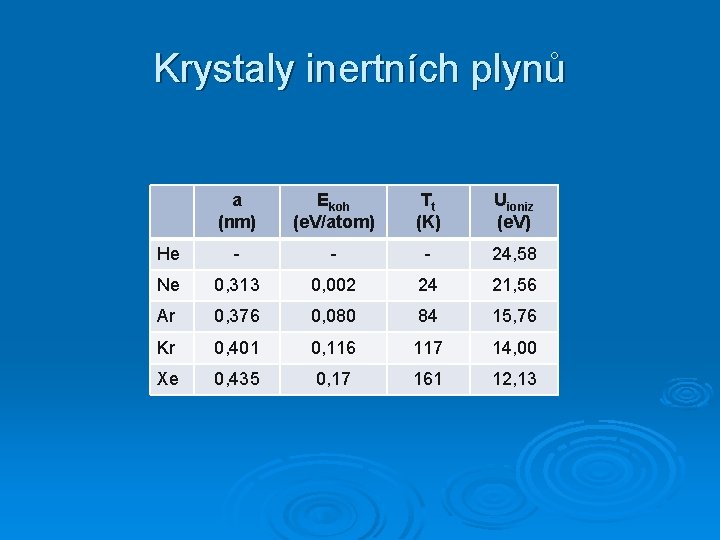 Krystaly inertních plynů

| | a (nm) | $E_{koh}$ (eV/atom) | $T_t$ (K) | $U_{ioniz}$ (eV) |
|---|---|---|---|---|
| He | - | - | - | 24,58 |
| Ne | 0,313 | 0,002 | 24 | 21,56 |
| Ar | 0,376 | 0,080 | 84 | 15,76 |
| Kr | 0,401 | 0,116 | 117 | 14,00 |
| Xe | 0,435 | 0,17 | 161 | 12,13 |